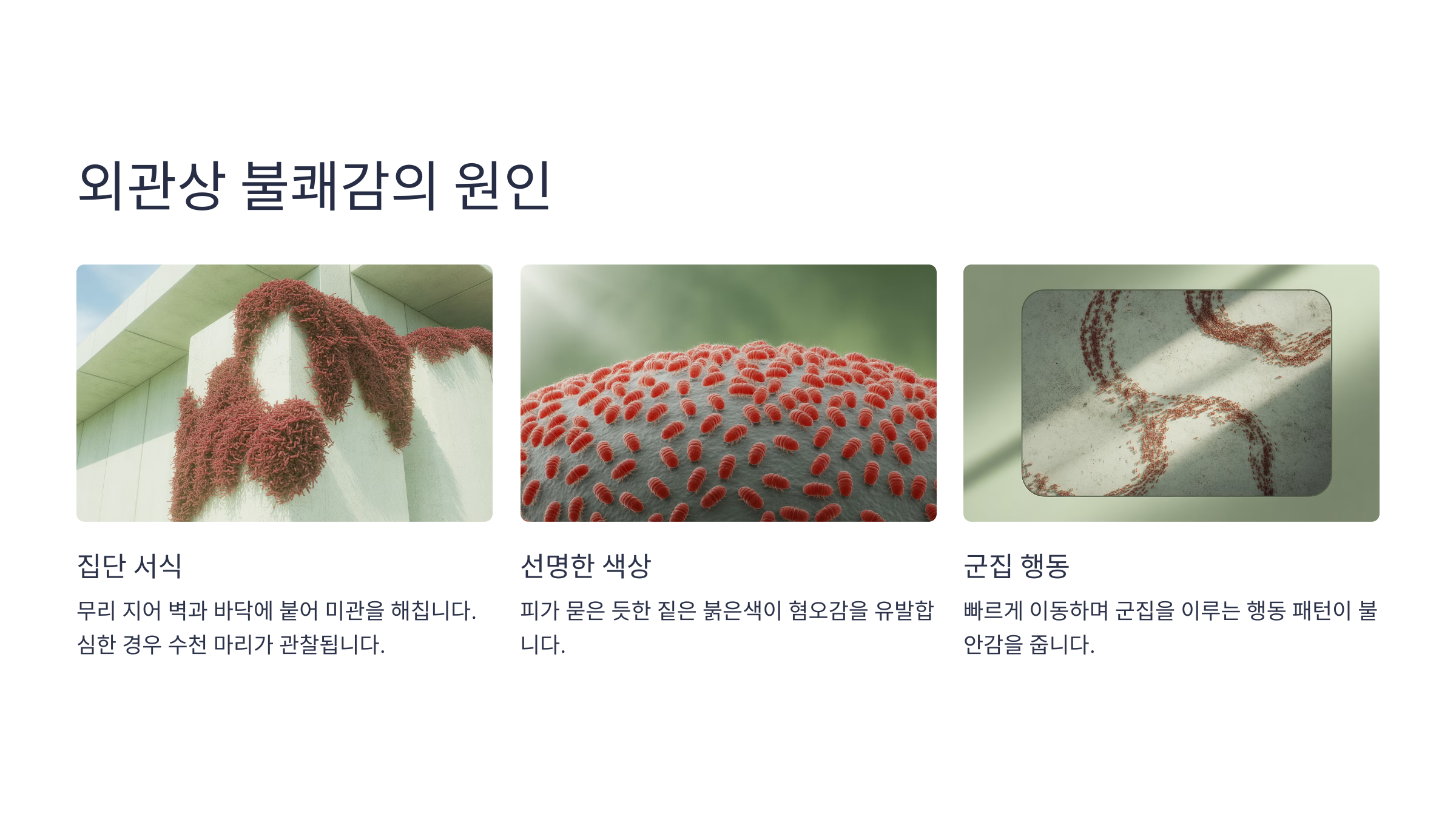 외관상 불쾌감의 원인

집단 서식

무리 지어 벽과 바닥에 붙어 미관을 해칩니다. 심한 경우 수천 마리가 관찰됩니다.

선명한 색상

피가 묻은 듯한 짙은 붉은색이 혐오감을 유발합니다.

군집 행동

빠르게 이동하며 군집을 이루는 행동 패턴이 불안감을 줍니다.